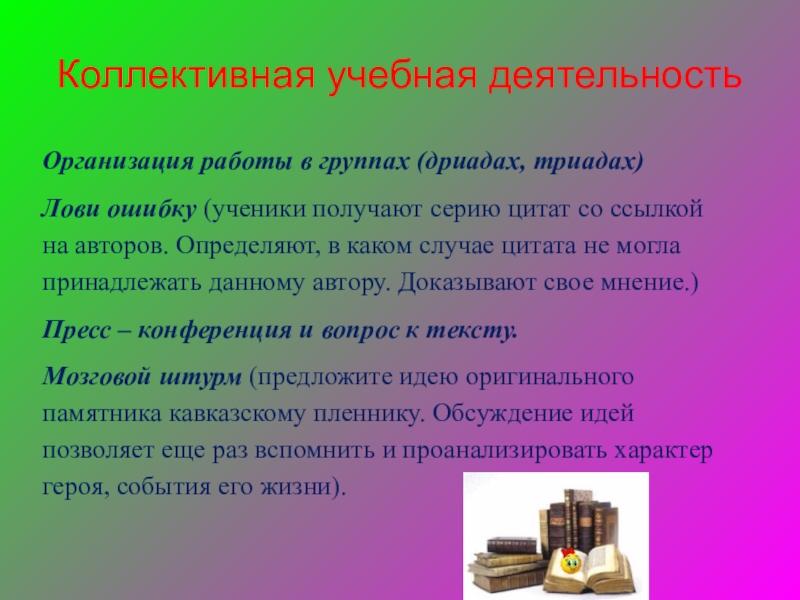 Коллективная учебная деятельность

Организация работы в группах (дриадах, триадах)

Лови ошибку (ученики получают серию цитат со ссылкой на авторов. Определяют, в каком случае цитата не могла принадлежать данному автору. Доказывают свое мнение.)

Пресс – конференция и вопрос к тексту.

Мозговой штурм (предложите идею оригинального памятника кавказскому пленнику. Обсуждение идей позволяет еще раз вспомнить и проанализировать характер героя, события его жизни).